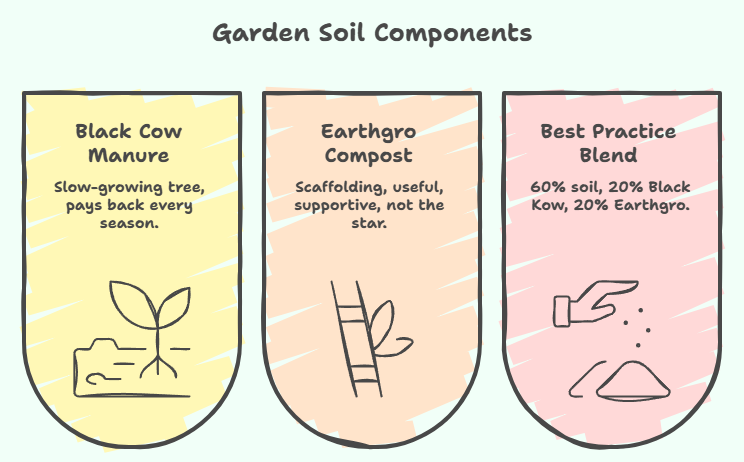 Garden Soil Components

Black Cow Manure

Slow-growing tree, pays back every season.

Earthgro Compost

Scaffolding, useful, supportive, not the star.

Best Practice Blend

60% soil, 20% Black Kow, 20% Earthgro.